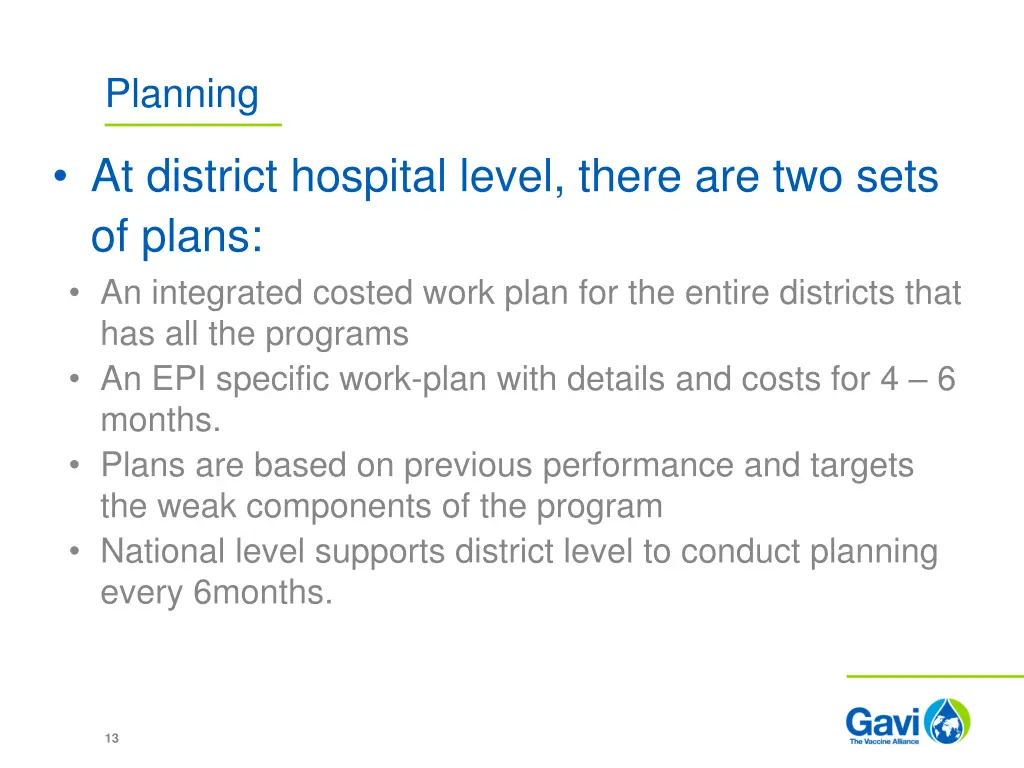 Planning

• At district hospital level, there are two sets of plans:
• An integrated costed work plan for the entire districts that has all the programs
• An EPI specific work-plan with details and costs for 4 – 6 months.
• Plans are based on previous performance and targets the weak components of the program
• National level supports district level to conduct planning every 6months.

13

Gavi
The Vaccine Alliance